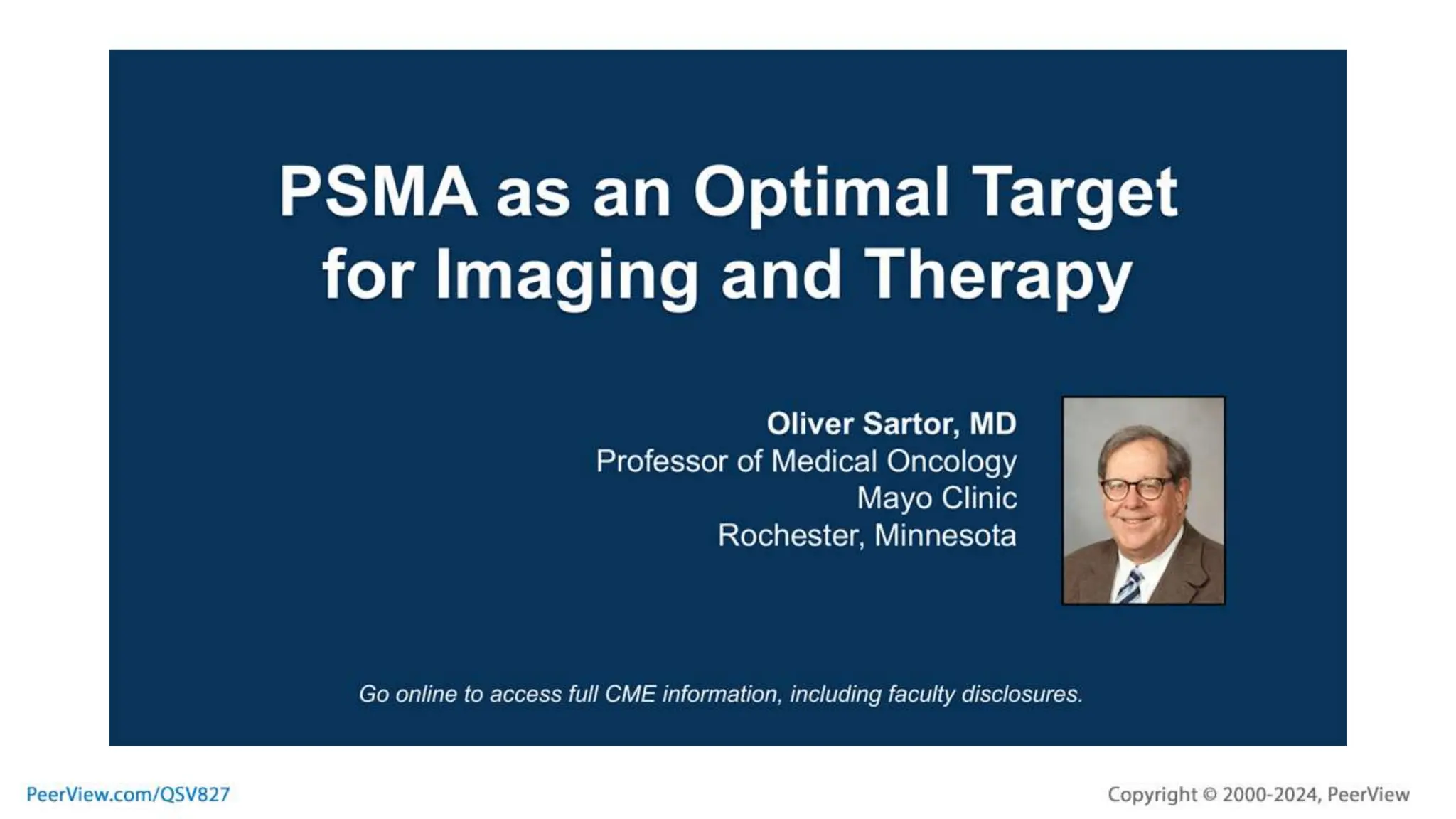 PSMA as an Optimal Target for Imaging and Therapy

Oliver Sartor, MD
Professor of Medical Oncology
Mayo Clinic
Rochester, Minnesota

Go online to access full CME information, including faculty disclosures.

PeerView.com/QSV827

Copyright © 2000-2024, PeerView